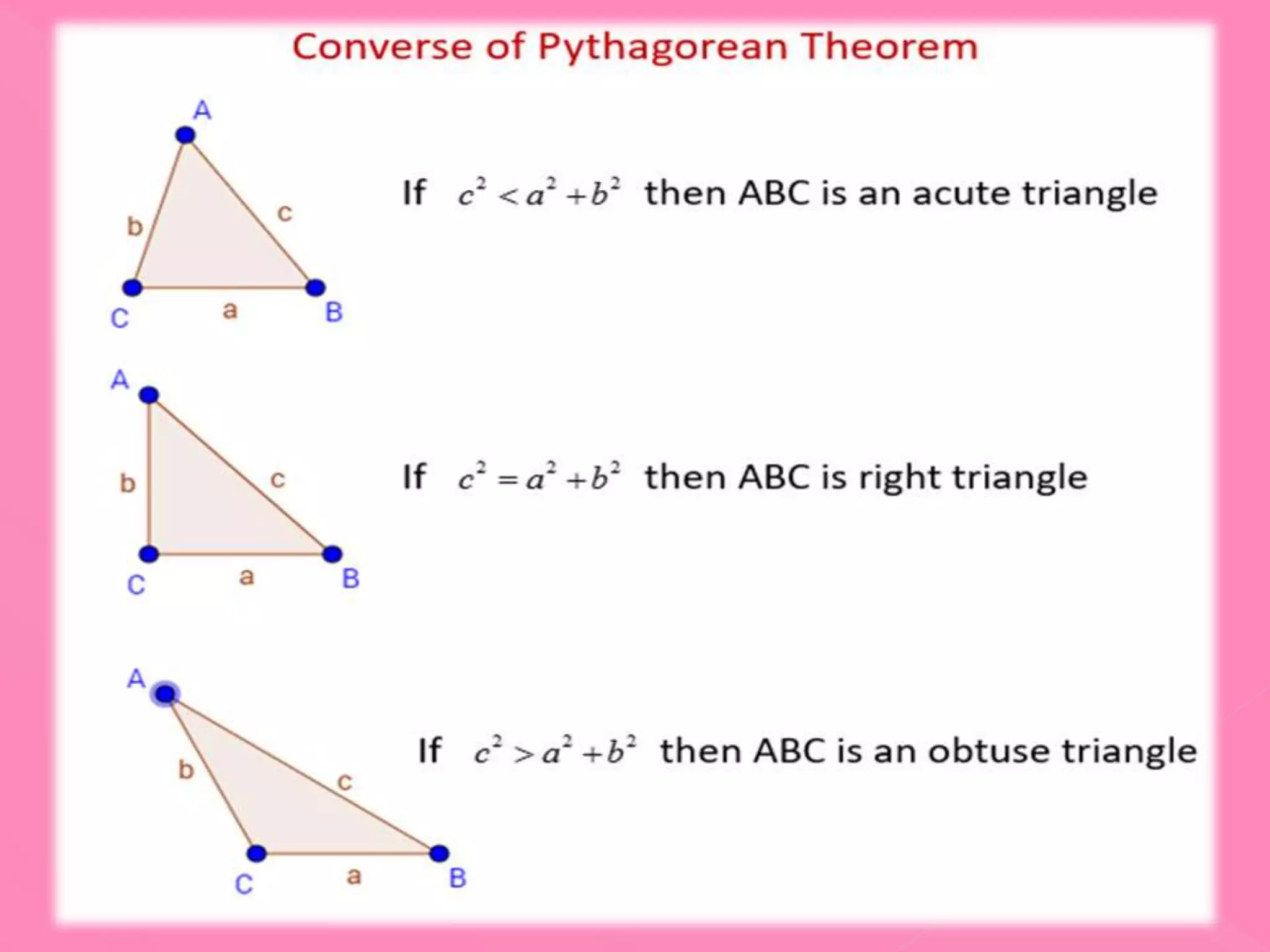 Converse of Pythagorean Theorem

A
b
c
C
a
B

If $c^2 < a^2 + b^2$ then ABC is an acute triangle

A
b
c
C
a
B

If $c^2 = a^2 + b^2$ then ABC is right triangle

A
b
c
C
a
B

If $c^2 > a^2 + b^2$ then ABC is an obtuse triangle